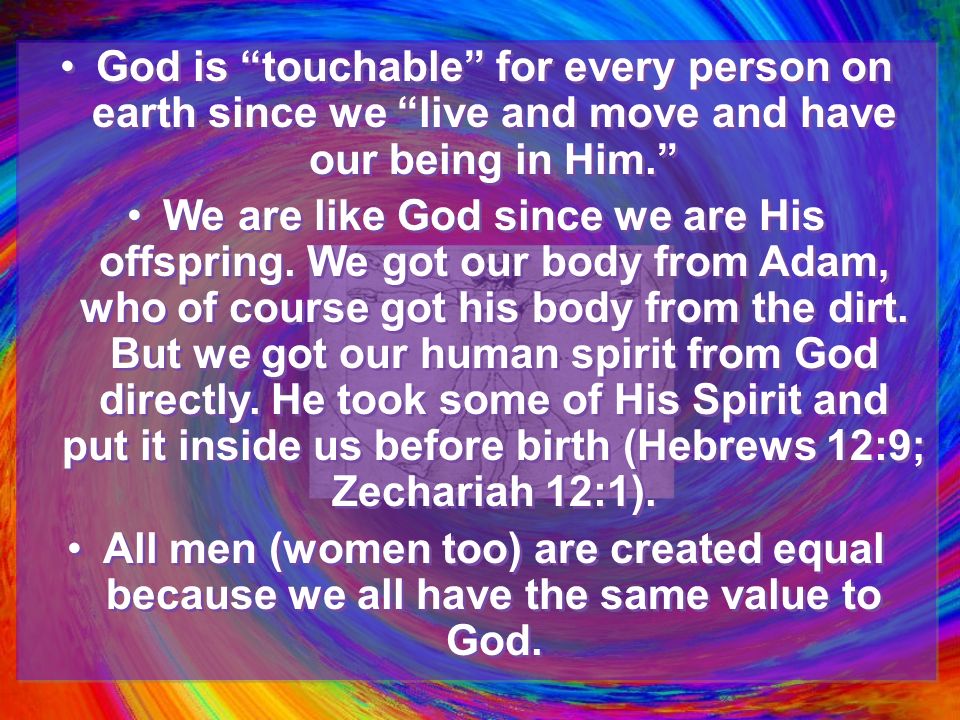 • God is “touchable” for every person on earth since we “live and move and have our being in Him.”

• We are like God since we are His offspring. We got our body from Adam, who of course got his body from the dirt. But we got our human spirit from God directly. He took some of His Spirit and put it inside us before birth (Hebrews 12:9; Zechariah 12:1).

• All men (women too) are created equal because we all have the same value to God.